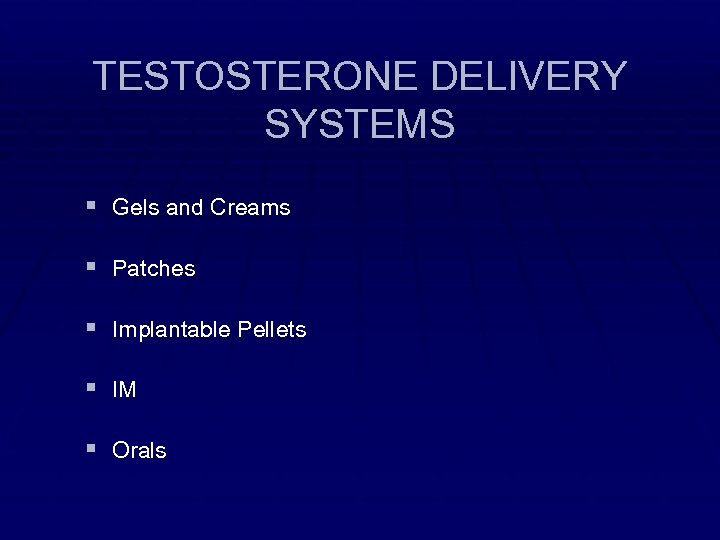 TESTOSTERONE DELIVERY SYSTEMS

- Gels and Creams
- Patches
- Implantable Pellets
- IM
- Orals